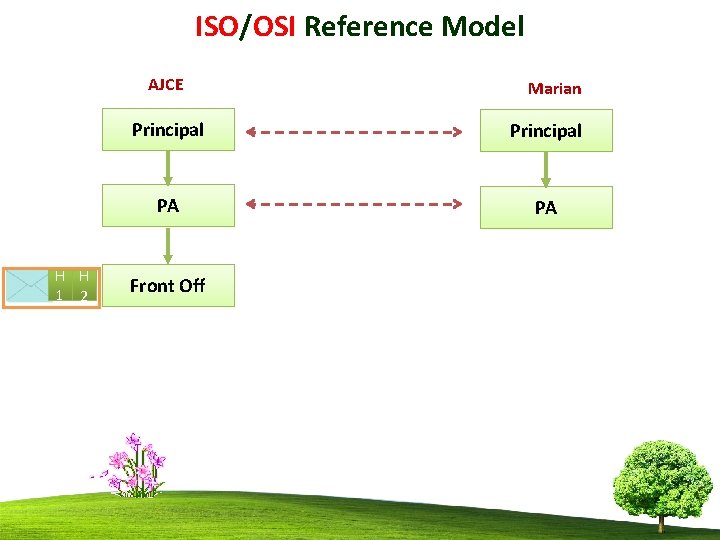 ISO/OSI Reference Model

AJCE

Marian

Principal

Principal

PA

PA

H 1

H 2

Front Off